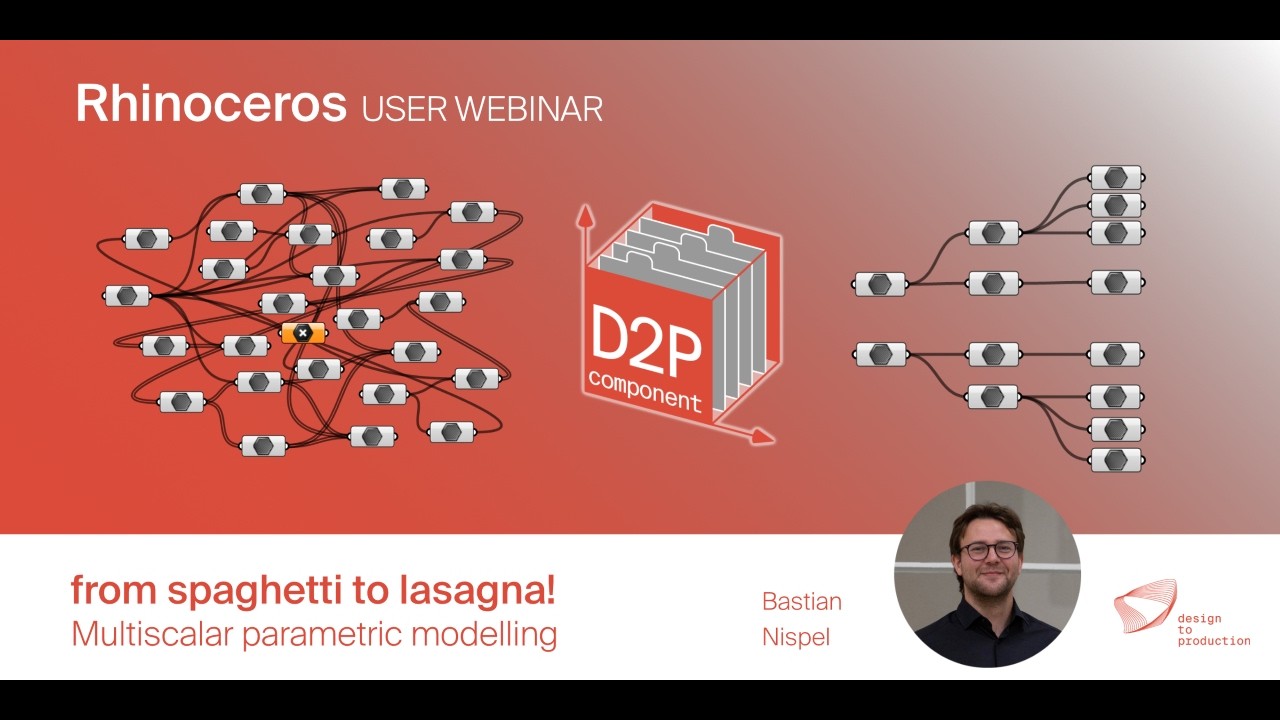 Rhinoceros USER WEBINAR

D2P component

from spaghetti to lasagna!
Multiscalar parametric modelling

Bastian
Nispel

design
to
production